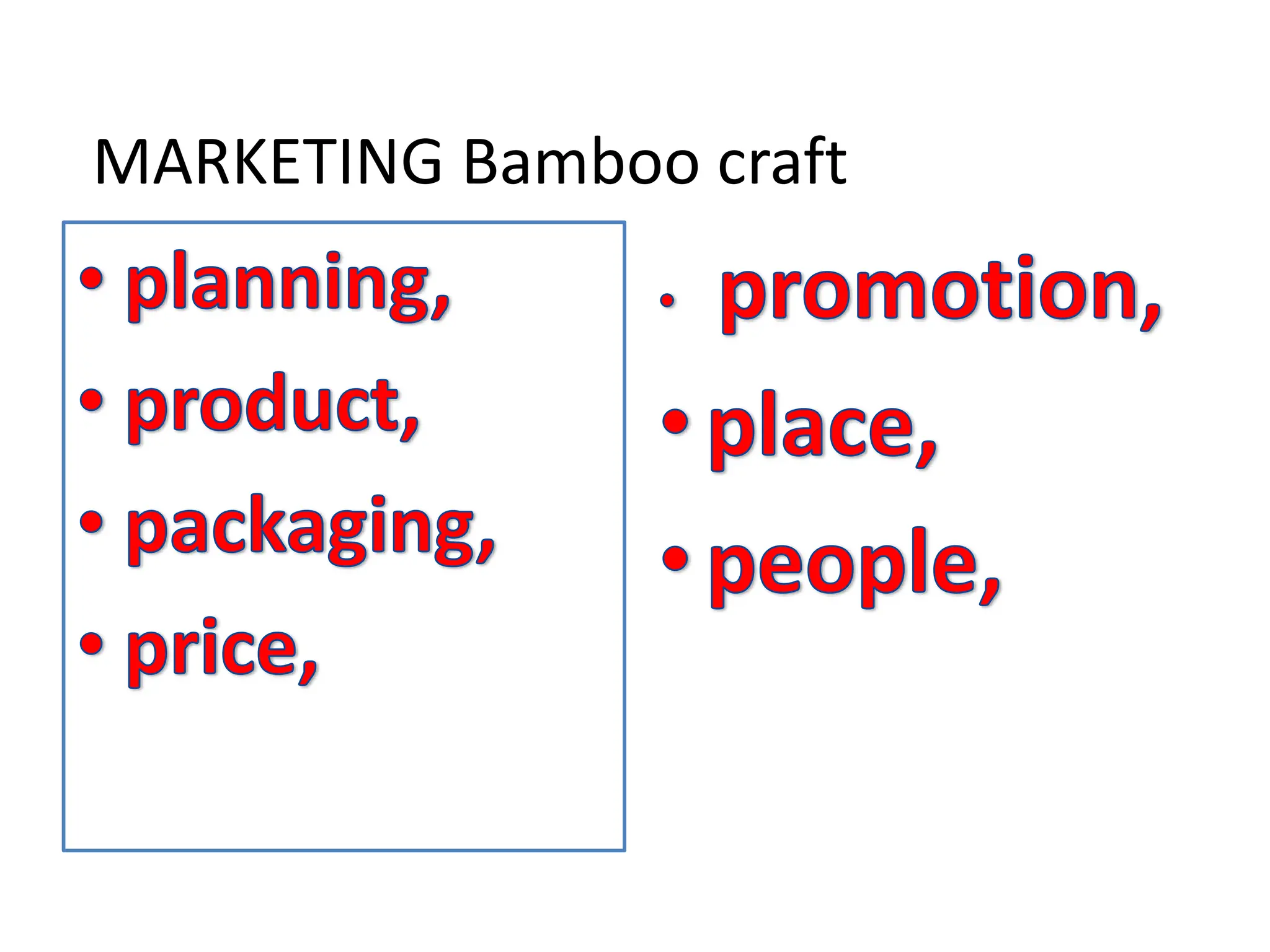 MARKETING Bamboo craft

• planning,
• product,
• packaging,
• price,

• promotion,
• place,
• people,